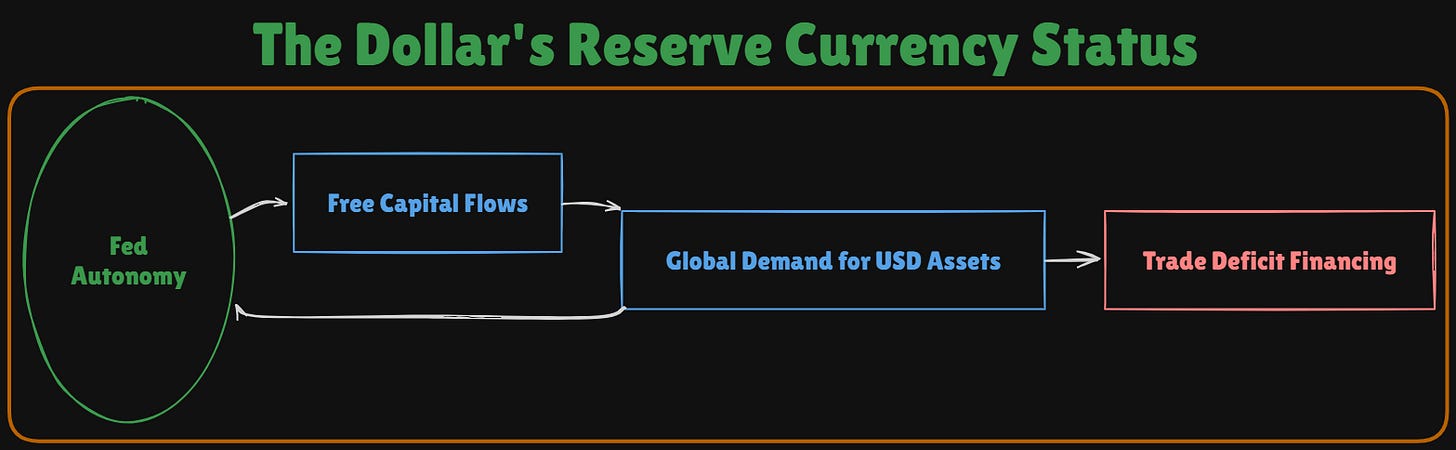 The Dollar's Reserve Currency Status

Fed Autonomy

Free Capital Flows

Global Demand for USD Assets

Trade Deficit Financing